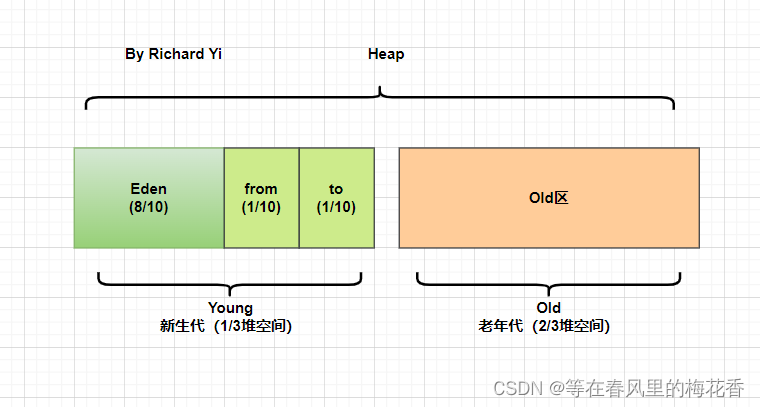 By Richard Yi

Heap

Eden
(8/10)

from
(1/10)

to
(1/10)

Old区

Young
新生代（1/3堆空间)

Old
老年代（2/3堆空间)

CSDN @等在春风里的梅花香